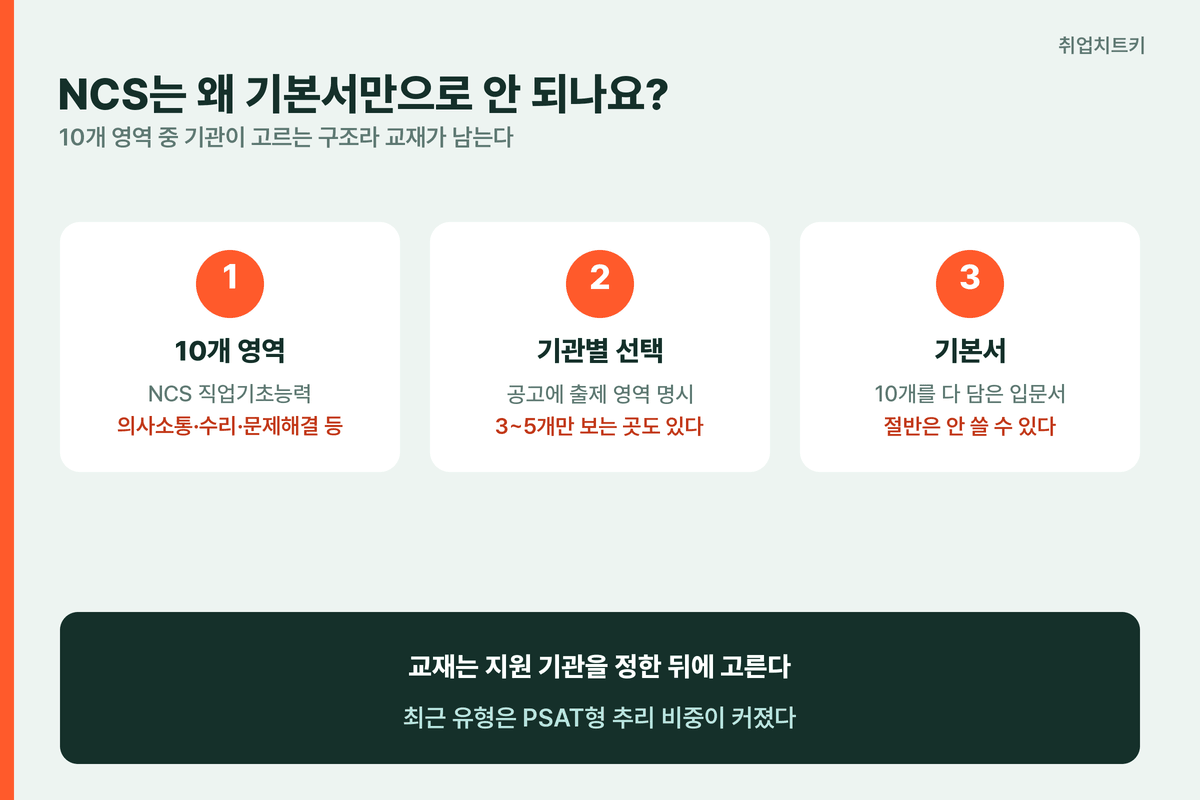 취업치트키

NCS는 왜 기본서만으로 안 되나요?

10개 영역 중 기관이 고르는 구조라 교재가 남는다

1

10개 영역

NCS 직업기초능력

의사소통·수리·문제해결 등

2

기관별 선택

공고에 출제 영역 명시

3~5개만 보는 곳도 있다

3

기본서

10개를 다 담은 입문서

절반은 안 쓸 수 있다

교재는 지원 기관을 정한 뒤에 고른다

최근 유형은 PSAT형 추리 비중이 커졌다